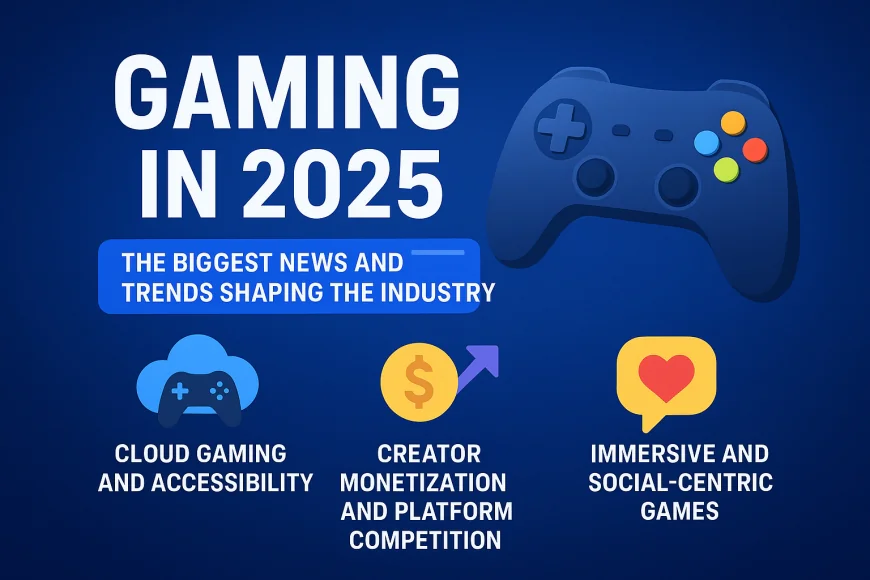 GAMING IN 2025

THE BIGGEST NEWS AND TRENDS SHAPING THE INDUSTRY

$

CLOUD GAMING AND ACCESSIBILITY

CREATOR MONETIZATION AND PLATFORM COMPETITION

IMMERSIVE AND SOCIAL-CENTRIC GAMES